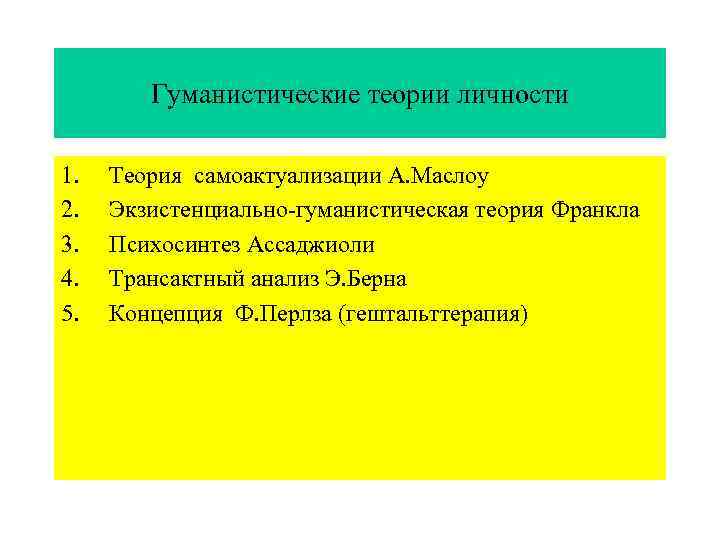 Гуманистические теории личности

1. Теория самоактуализации А.Маслоу
2. Экзистенциально-гуманистическая теория Франкла
3. Психосинтез Ассаджиоли
4. Трансактный анализ Э.Берна
5. Концепция Ф.Перлза (гештальттерапия)